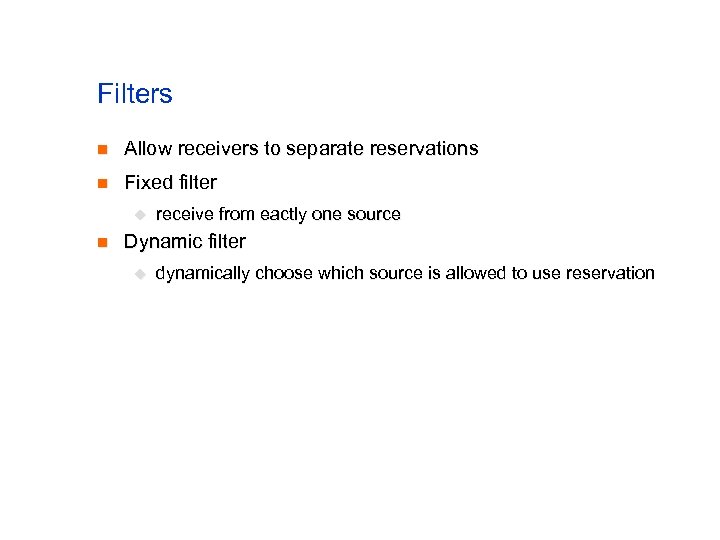 Filters

Allow receivers to separate reservations

Fixed filter

receive from eactly one source

Dynamic filter

dynamically choose which source is allowed to use reservation